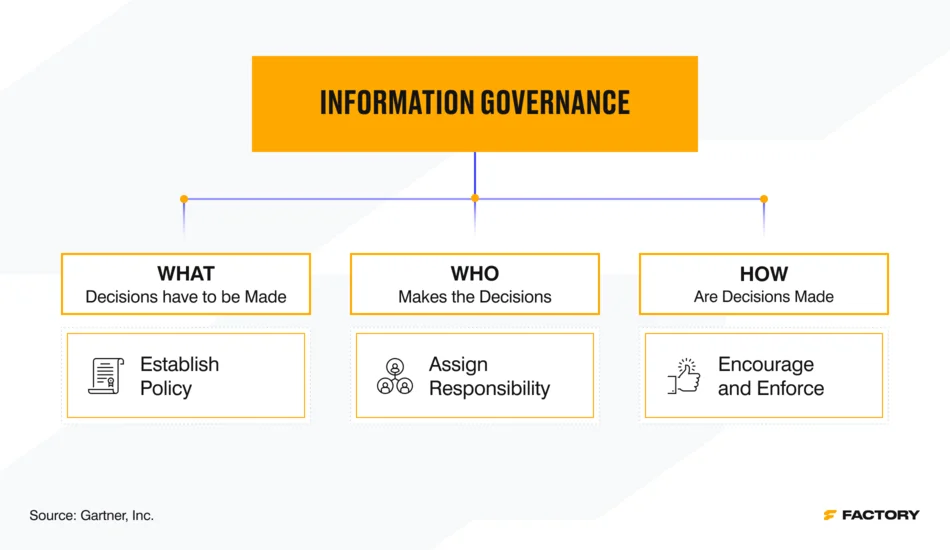 INFORMATION GOVERNANCE

WHAT
Decisions have to be Made

Establish Policy

WHO
Makes the Decisions

Assign Responsibility

HOW
Are Decisions Made

Encourage and Enforce

Source: Gartner, Inc.

FACTORY